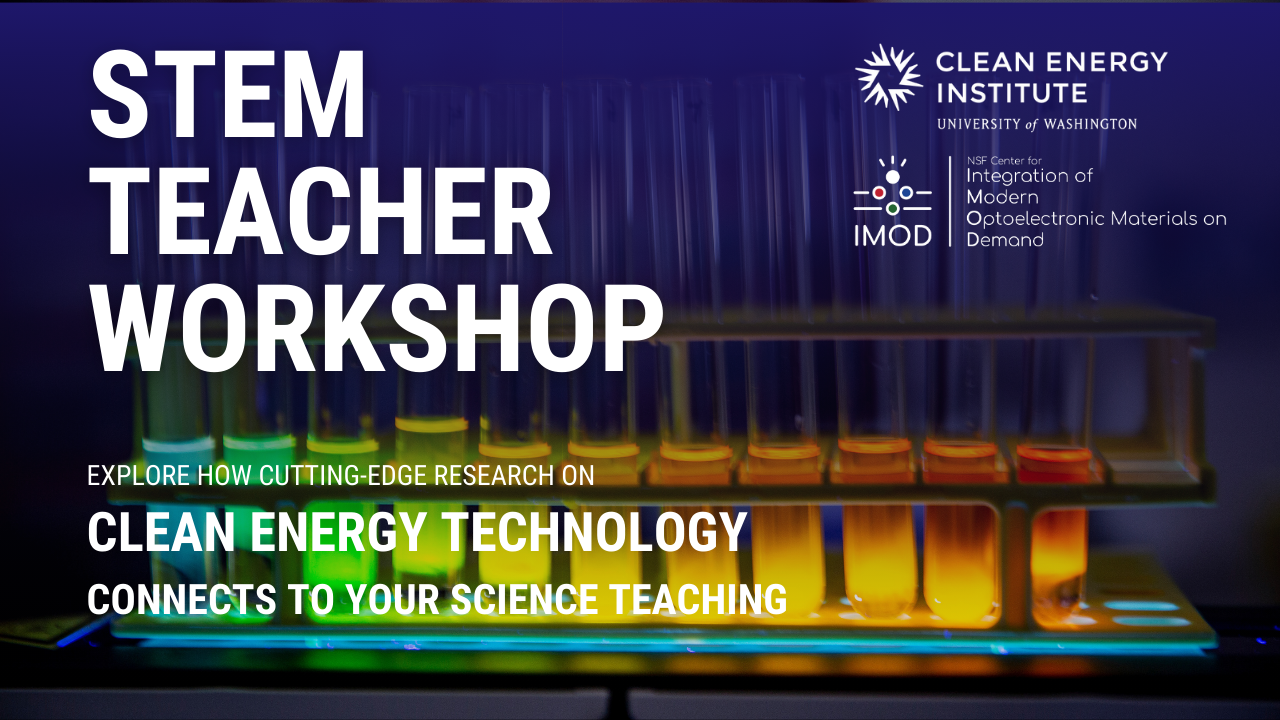 STEM TEACHER WORKSHOP

CLEAN ENERGY INSTITUTE
UNIVERSITY of WASHINGTON

IMOD
NSF Center for
Integration of Modern Optoelectronic Materials on Demand

EXPLORE HOW CUTTING-EDGE RESEARCH ON
CLEAN ENERGY TECHNOLOGY
CONNECTS TO YOUR SCIENCE TEACHING